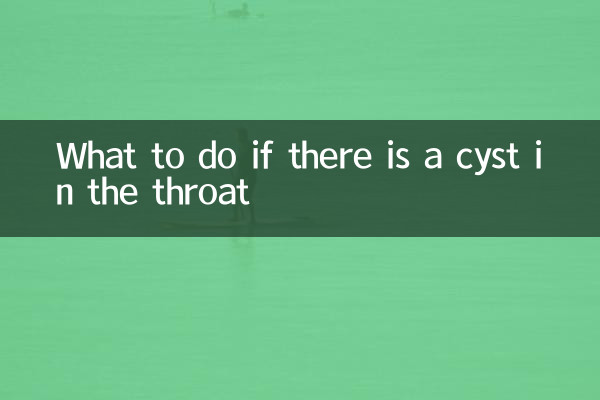 What to do if there is a cyst in the throat